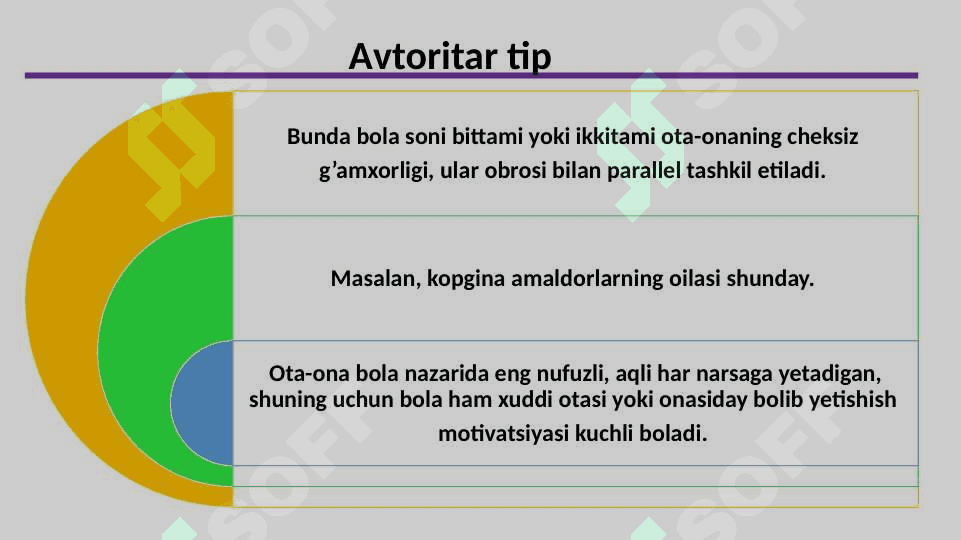 Avtoritar tip

Bunda bola soni bittami yoki ikkitami ota-onaning cheksiz g’amxorligi, ular obrosi bilan parallel tashkil etiladi.

Masalan, kopgina amaldorlarning oilasi shunday.

Ota-ona bola nazarida eng nufuzli, aqli har narsaga yetadigan, shuning uchun bola ham xuddi otasi yoki onasiday bolib yetishish motivatsiyasi kuchli boladi.